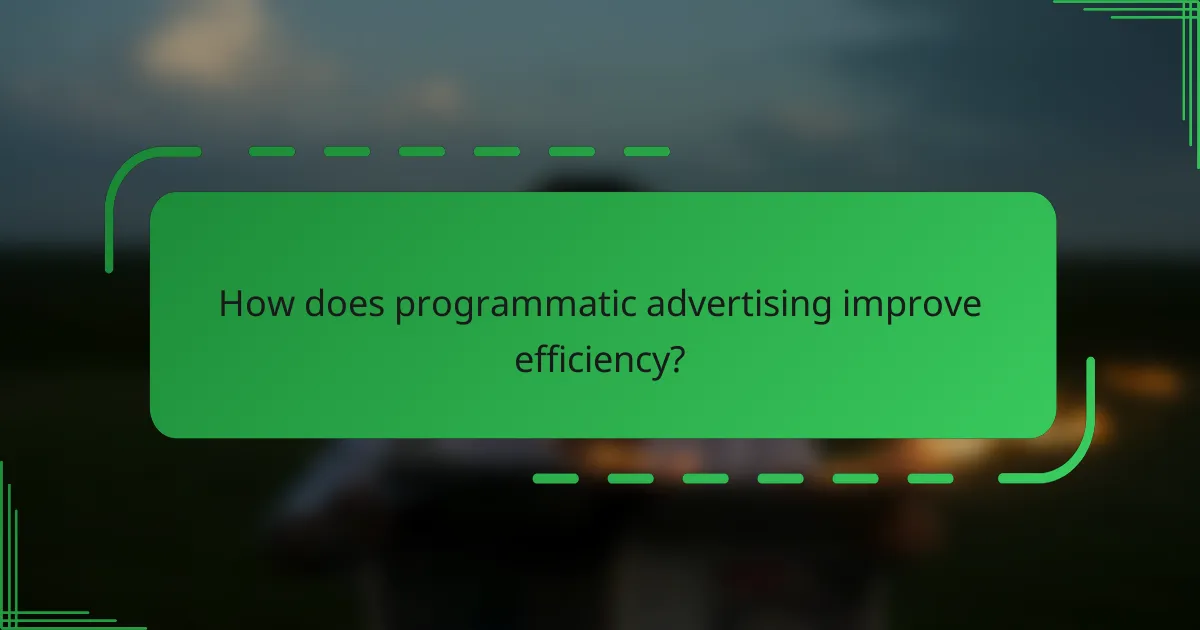 How does programmatic advertising improve efficiency?